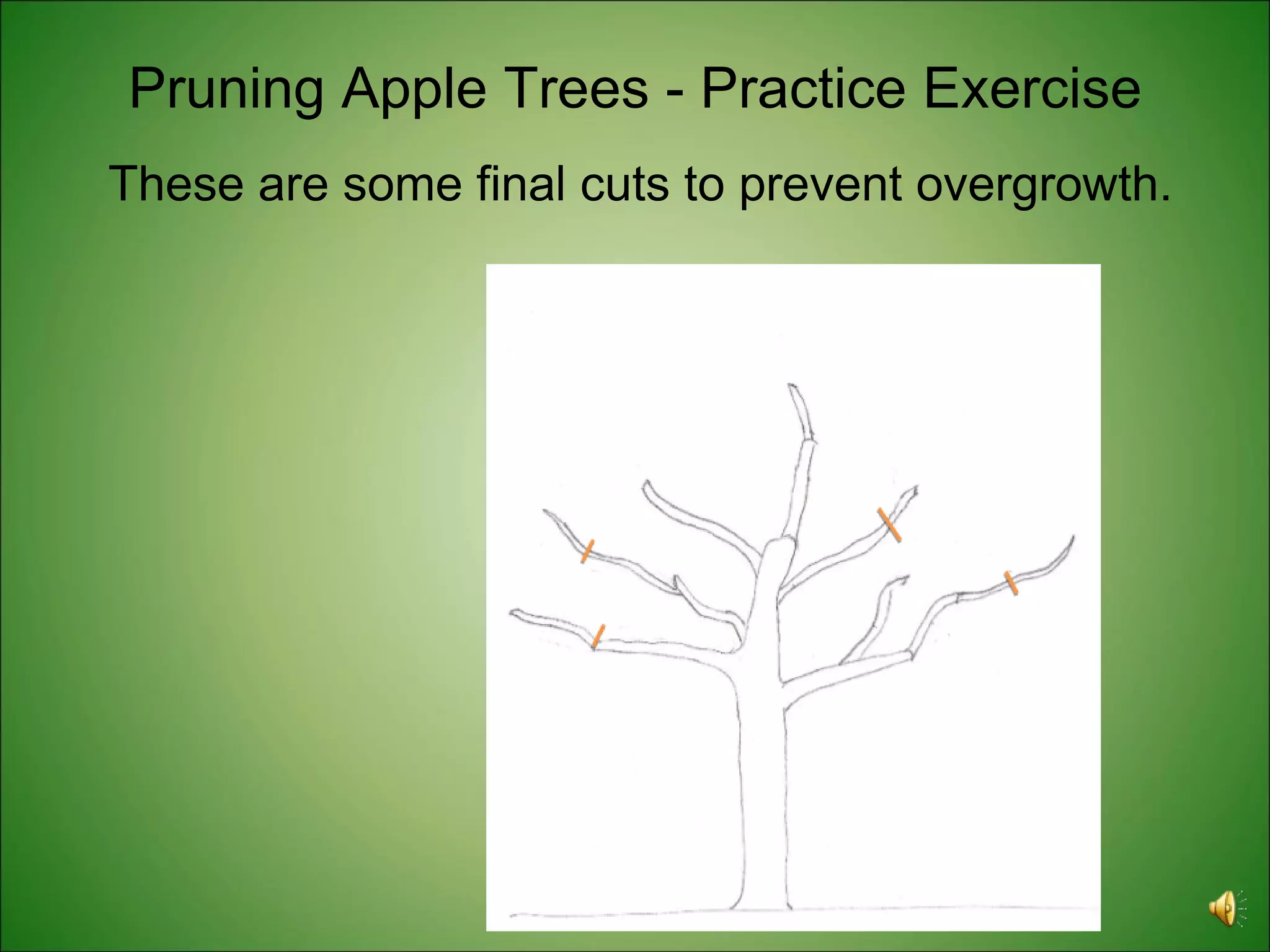 Pruning Apple Trees - Practice Exercise

These are some final cuts to prevent overgrowth.